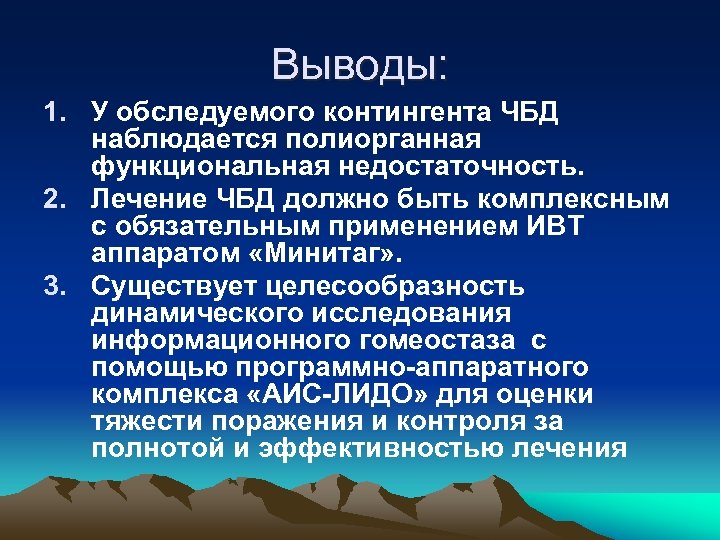 Выводы:

1. У обследуемого контингента ЧБД наблюдается полиорганная функциональная недостаточность.

2. Лечение ЧБД должно быть комплексным с обязательным применением ИВТ аппаратом «Минитаг».

3. Существует целесообразность динамического исследования информационного гомеостаза с помощью программно-аппаратного комплекса «АИС-ЛИДО» для оценки тяжести поражения и контроля за полнотой и эффективностью лечения